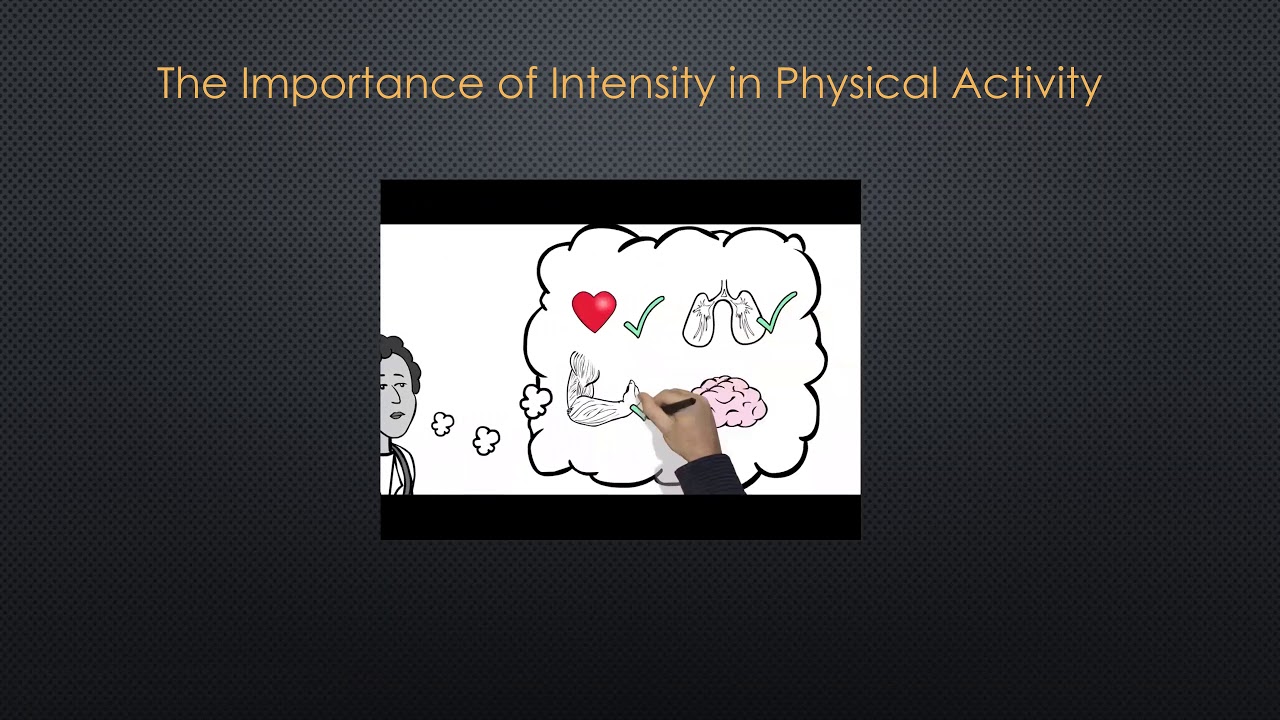 The Importance of Intensity in Physical Activity